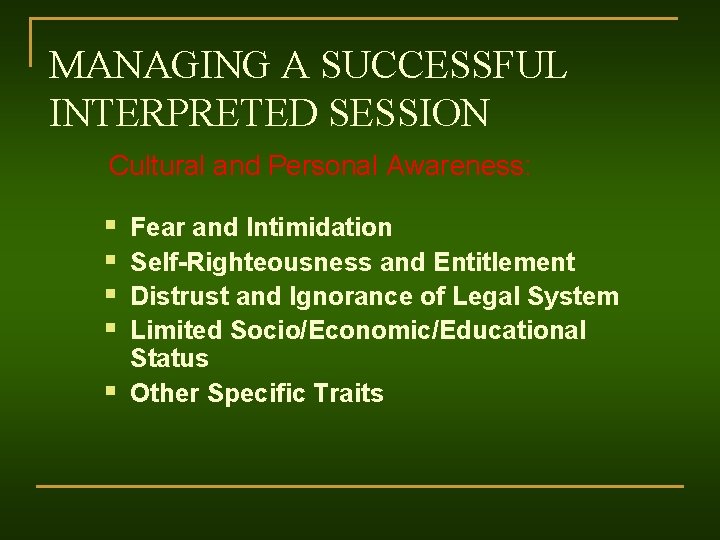 MANAGING A SUCCESSFUL INTERPRETED SESSION

Cultural and Personal Awareness:

- Fear and Intimidation
- Self-Righteousness and Entitlement
- Distrust and Ignorance of Legal System
- Limited Socio/Economic/Educational Status
- Other Specific Traits